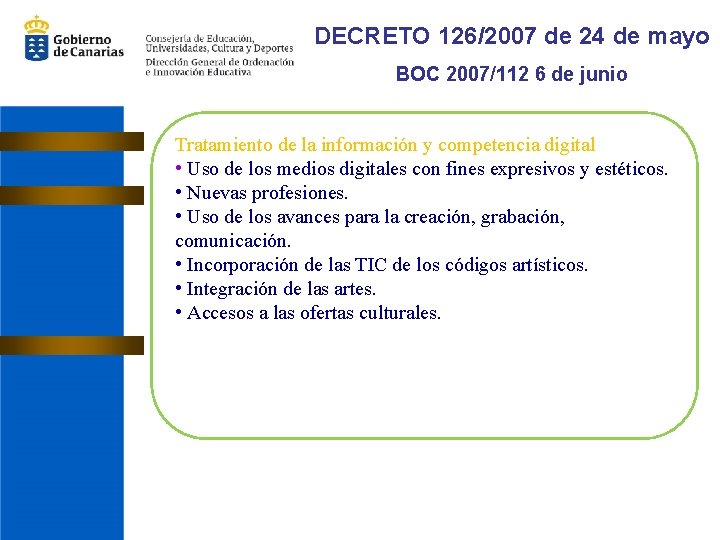 Gobierno de Canarias

Consejería de Educación, Universidades, Cultura y Deportes
Dirección General de Ordenación e Innovación Educativa

DECRETO 126/2007 de 24 de mayo

BOC 2007/112 6 de junio

Tratamiento de la información y competencia digital
• Uso de los medios digitales con fines expresivos y estéticos.
• Nuevas profesiones.
• Uso de los avances para la creación, grabación, comunicación.
• Incorporación de las TIC de los códigos artísticos.
• Integración de las artes.
• Accesos a las ofertas culturales.